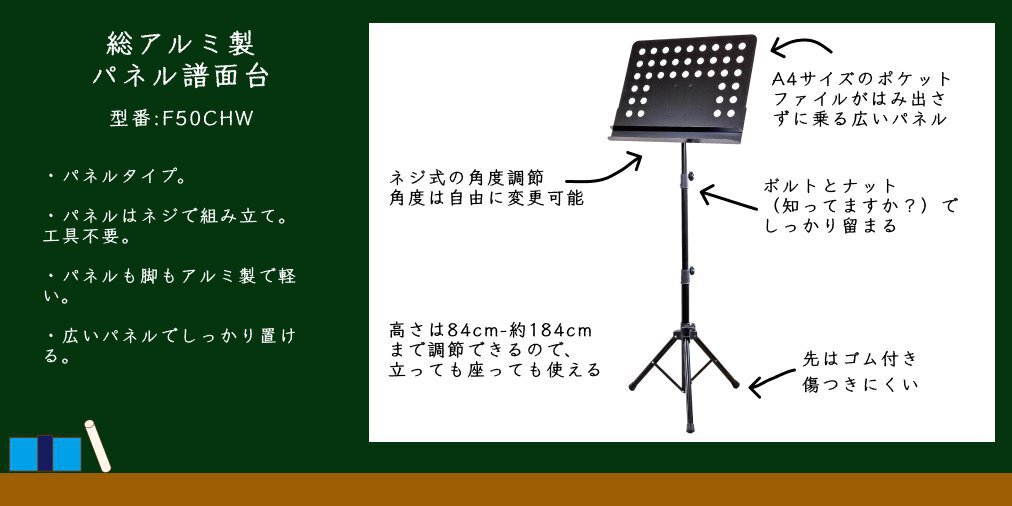 総アルミ製
パネル譜面台

型番:F50CHW

・パネルタイプ。

・パネルはネジで組み立て。工具不要。

・パネルも脚もアルミ製で軽い。

・広いパネルでしっかり置ける。

A4サイズのポケットファイルがはみ出さずに乗る広いパネル

ネジ式の角度調節
角度は自由に変更可能

ボルトとナット（知ってますか？）でしっかり留まる

高さは84cm-約184cmまで調節できるので、立っても座っても使える

先はゴム付き
傷つきにくい